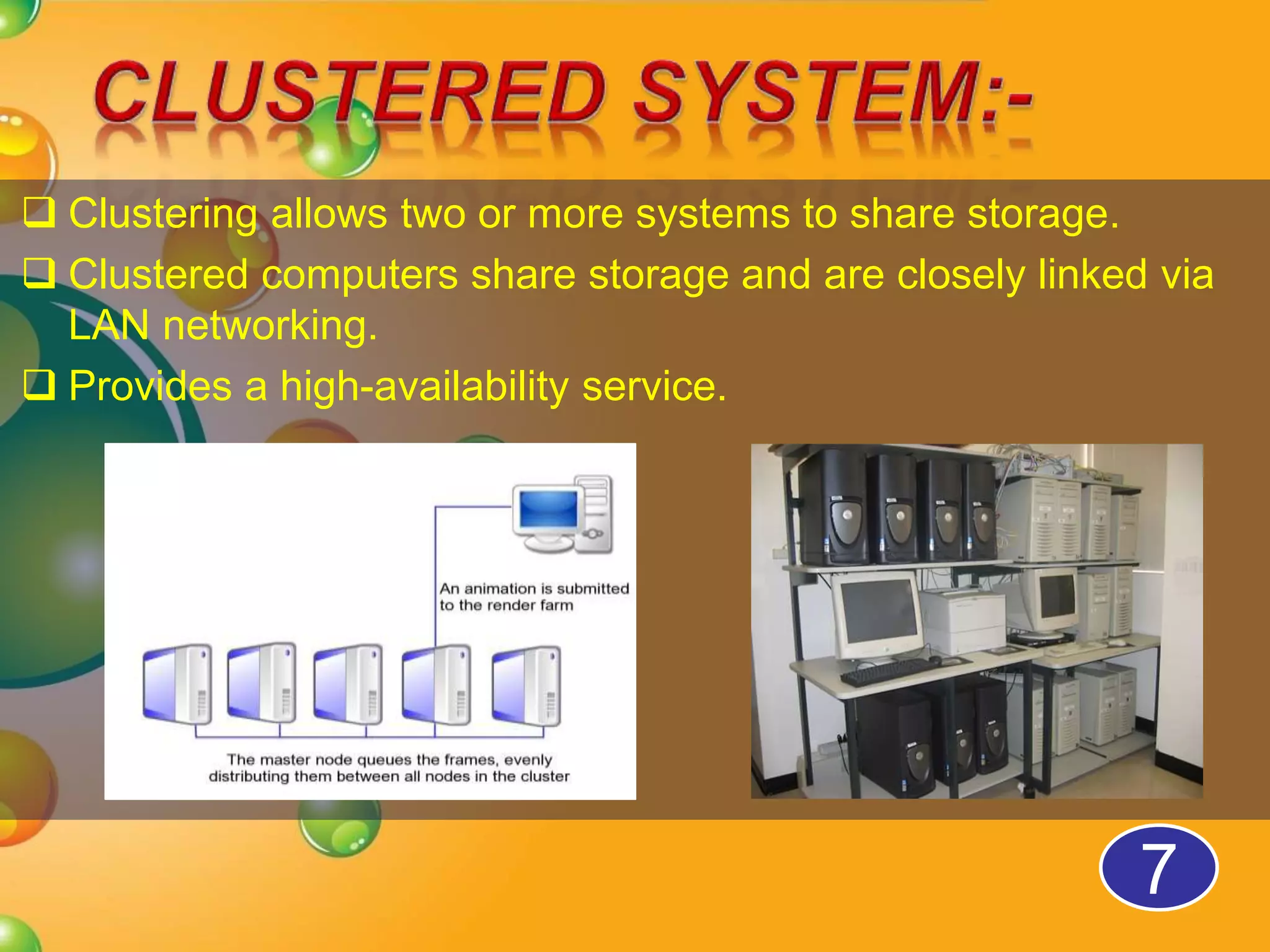 CLUSTERED SYSTEM:-

❑ Clustering allows two or more systems to share storage.

❑ Clustered computers share storage and are closely linked via LAN networking.

❑ Provides a high-availability service.

An animation is submitted to the render farm

The master node queues the frames, evenly distributing them between all nodes in the cluster

7